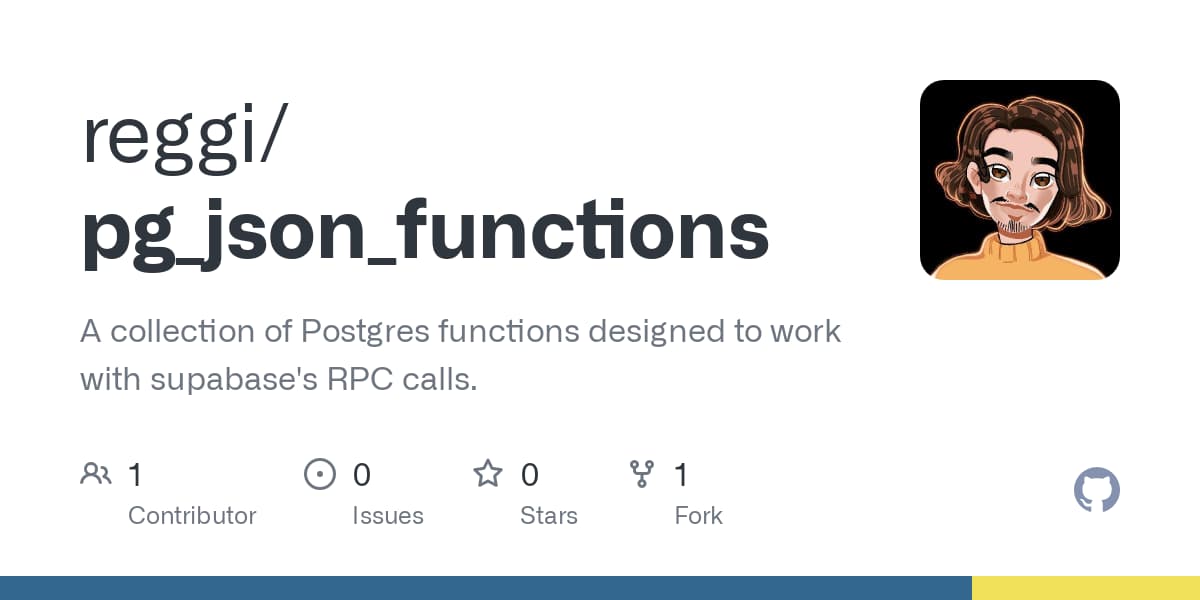 reggi/
pg_json_functions

A collection of Postgres functions designed to work with supabase's RPC calls.

1 Contributor

0 Issues

0 Stars

1 Fork